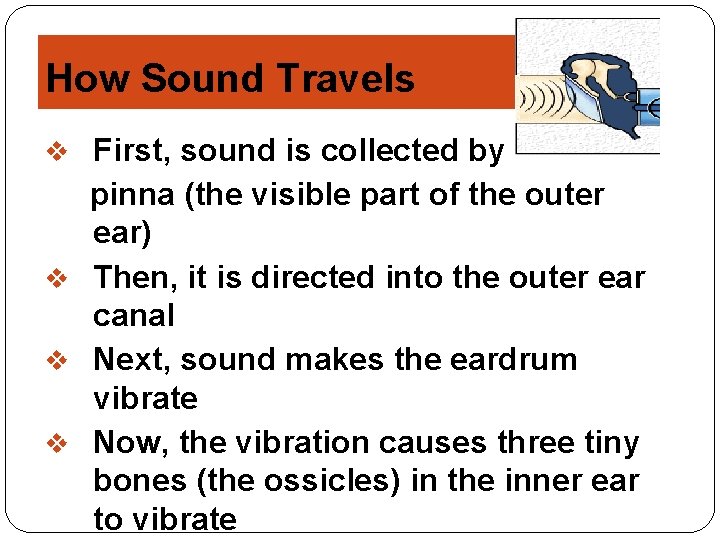 How Sound Travels

❖ First, sound is collected by pinna (the visible part of the outer ear)

❖ Then, it is directed into the outer ear canal

❖ Next, sound makes the eardrum vibrate

❖ Now, the vibration causes three tiny bones (the ossicles) in the inner ear to vibrate